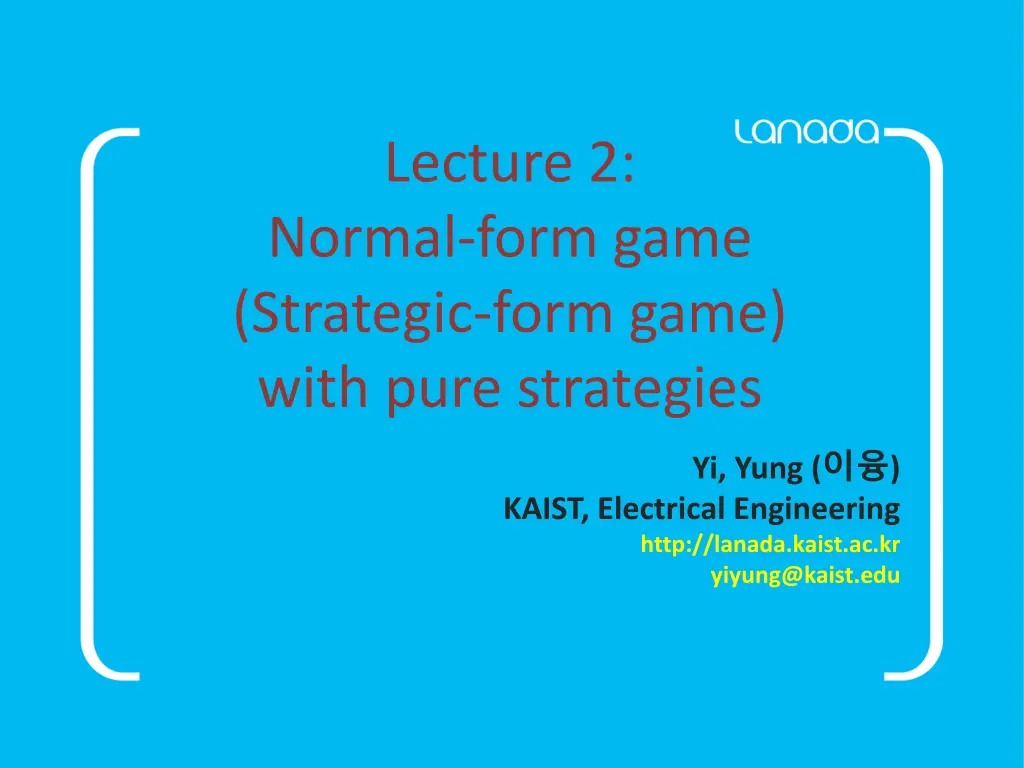 lanada

Lecture 2:
Normal-form game
(Strategic-form game)
with pure strategies

Yi, Yung (이융)
KAIST, Electrical Engineering
http://lanada.kaist.ac.kr
yiyung@kaist.edu